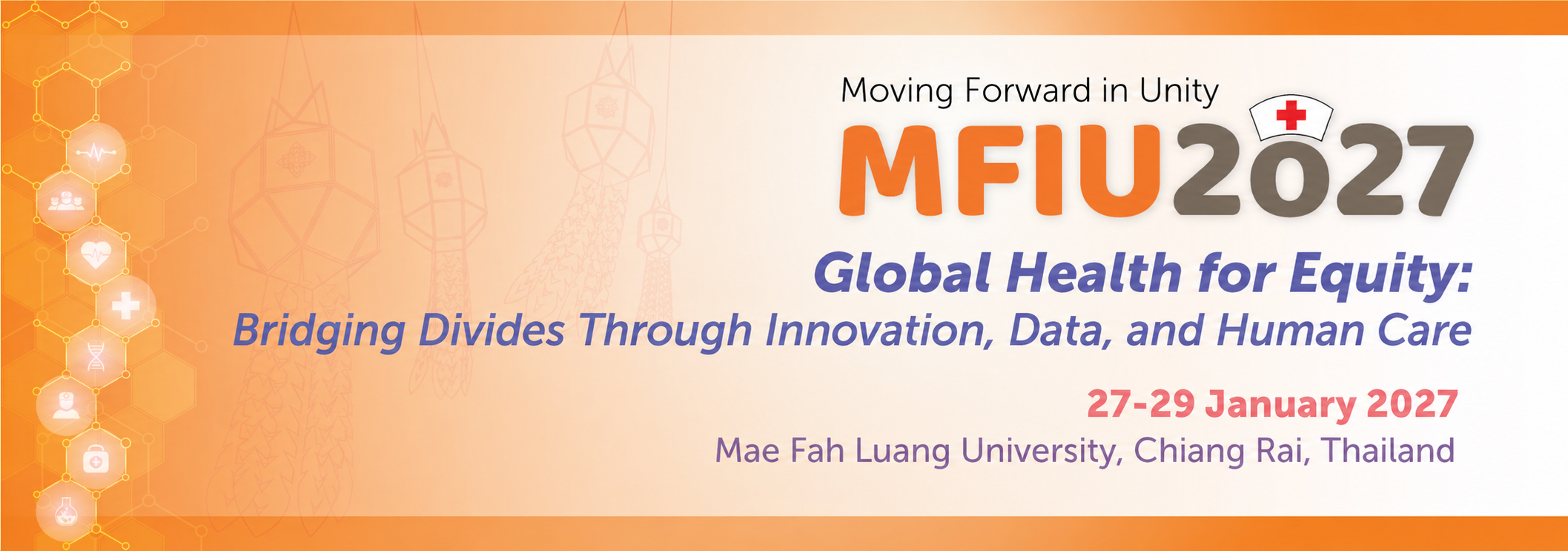 Moving Forward in Unity

MFIU2027

Global Health for Equity:
Bridging Divides Through Innovation, Data, and Human Care

27-29 January 2027
Mae Fah Luang University, Chiang Rai, Thailand